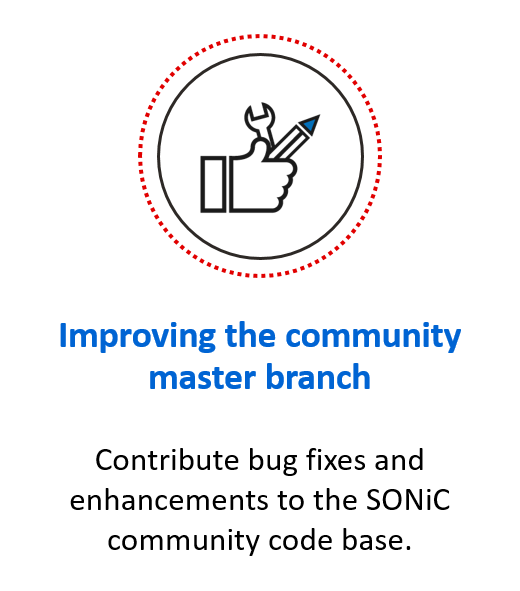 Improving the community master branch

Contribute bug fixes and enhancements to the SONiC community code base.